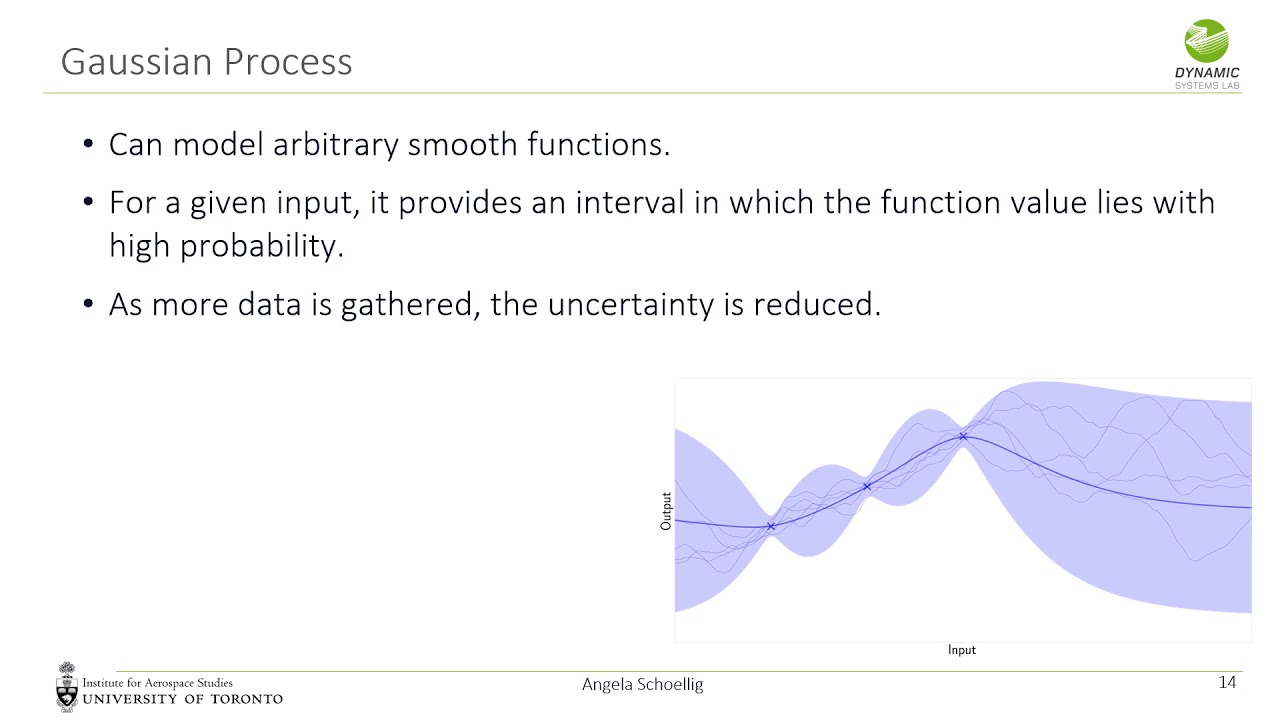 Gaussian Process

DYNAMIC
SYSTEMS LAB

• Can model arbitrary smooth functions.

• For a given input, it provides an interval in which the function value lies with high probability.

• As more data is gathered, the uncertainty is reduced.

Output

Input

Institute for Aerospace Studies
UNIVERSITY OF TORONTO

Angela Schoellig

14